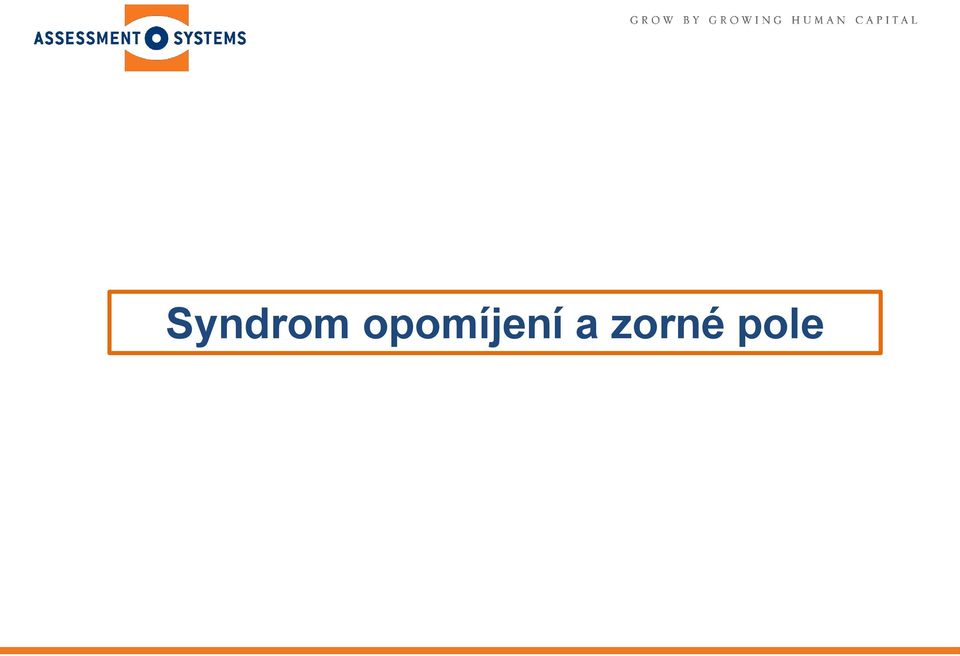 ASSESSMENT SYSTEMS

GROW BY GROWING HUMAN CAPITAL

Syndrom opomíjení a zorné pole